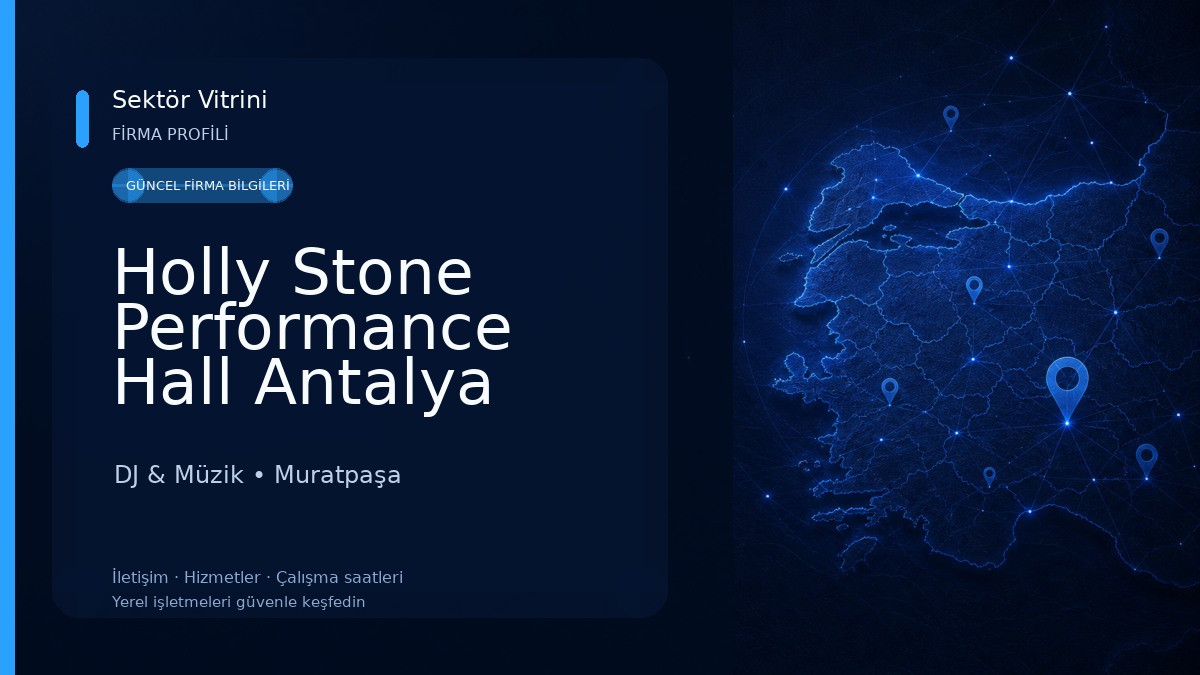 Sektör Vitrini
FİRMA PROFİLİ

GÜNCEL FİRMA BİLGİLERİ

Holly Stone Performance Hall Antalya

DJ & Müzik • Muratpaşa

İletişim · Hizmetler · Çalışma saatleri
Yerel işletmeleri güvenle keşfedin